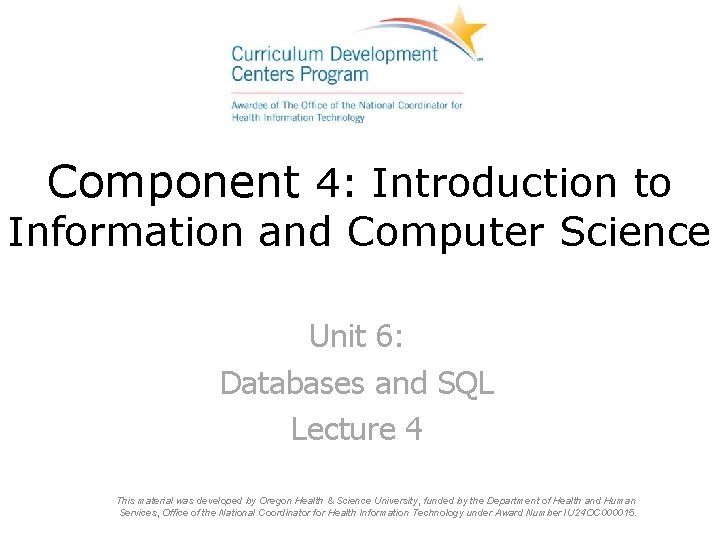 Curriculum Development Centers Program
Awardee of The Office of the National Coordinator for Health Information Technology

Component 4: Introduction to Information and Computer Science

Unit 6:
Databases and SQL
Lecture 4

This material was developed by Oregon Health & Science University, funded by the Department of Health and Human Services, Office of the National Coordinator for Health Information Technology under Award Number IU24OC000015.